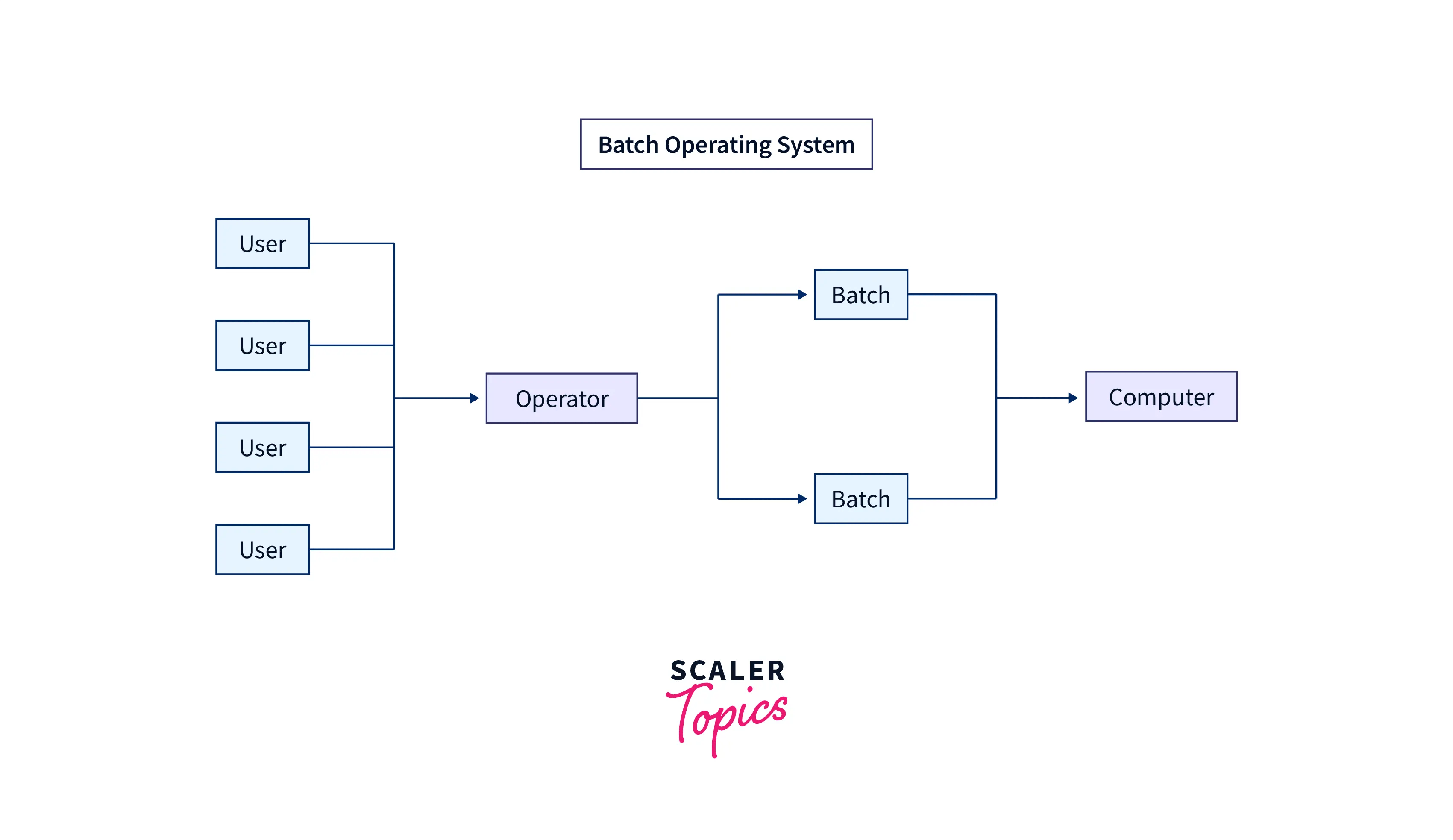 Batch Operating System

User

User

User

User

Operator

Batch

Batch

Computer

SCALER
Topics